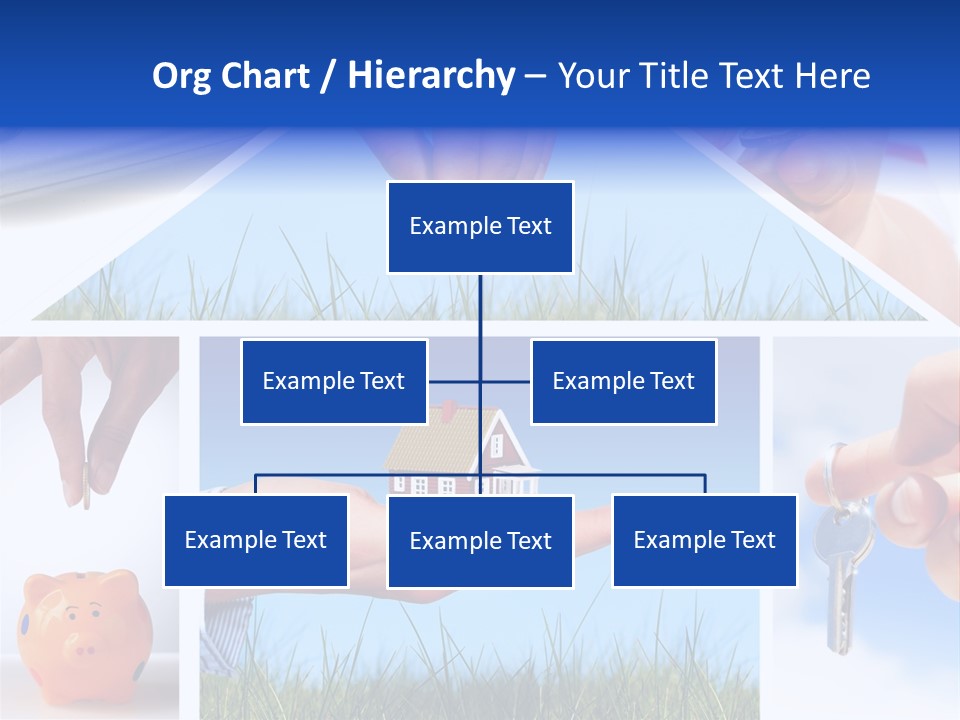 Org Chart / Hierarchy – Your Title Text Here

Example Text

Example Text

Example Text

Example Text

Example Text

Example Text